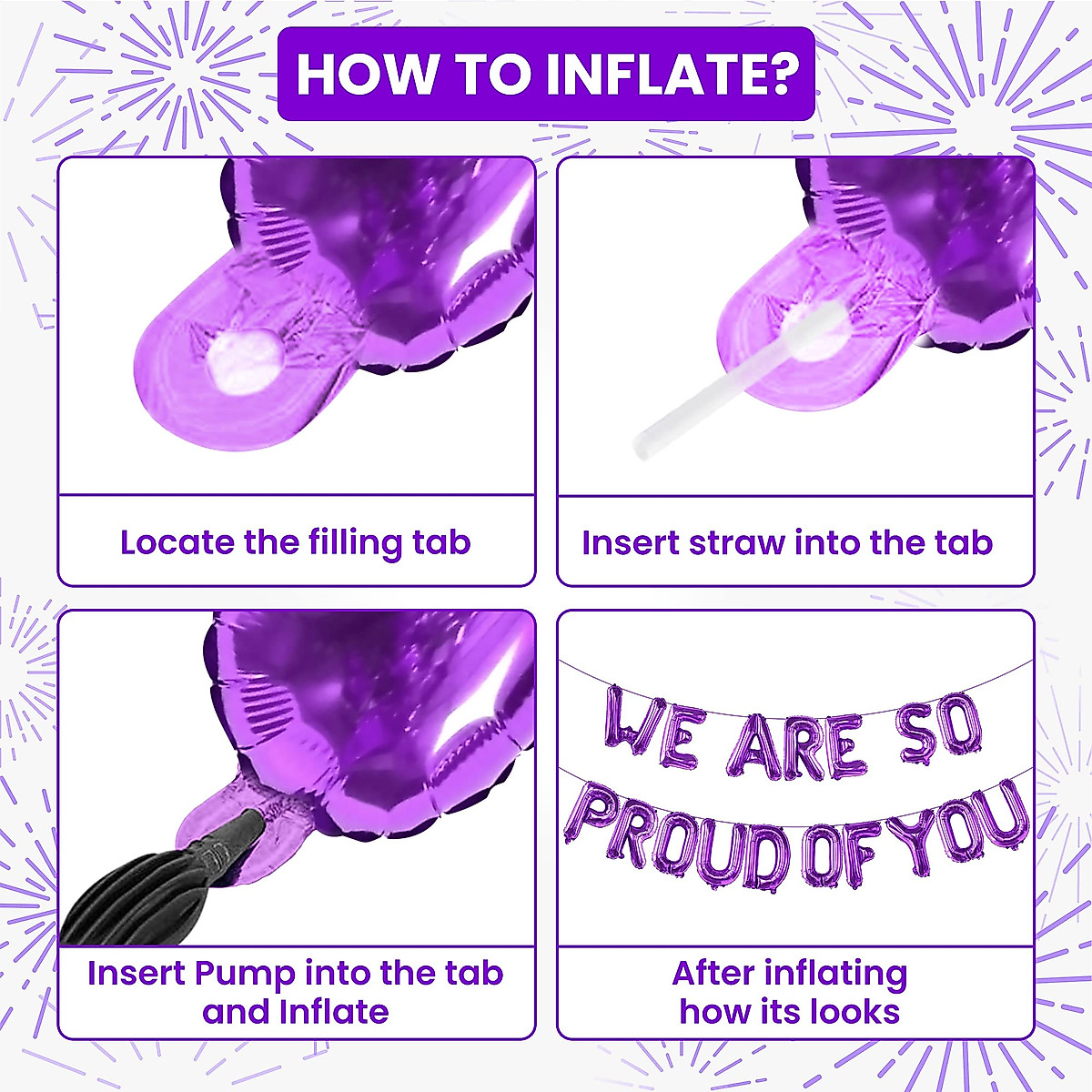 HOW TO INFLATE?

Locate the filling tab

Insert straw into the tab

Insert Pump into the tab and Inflate

WE ARE SO PROUD OF YOU

After inflating how its looks